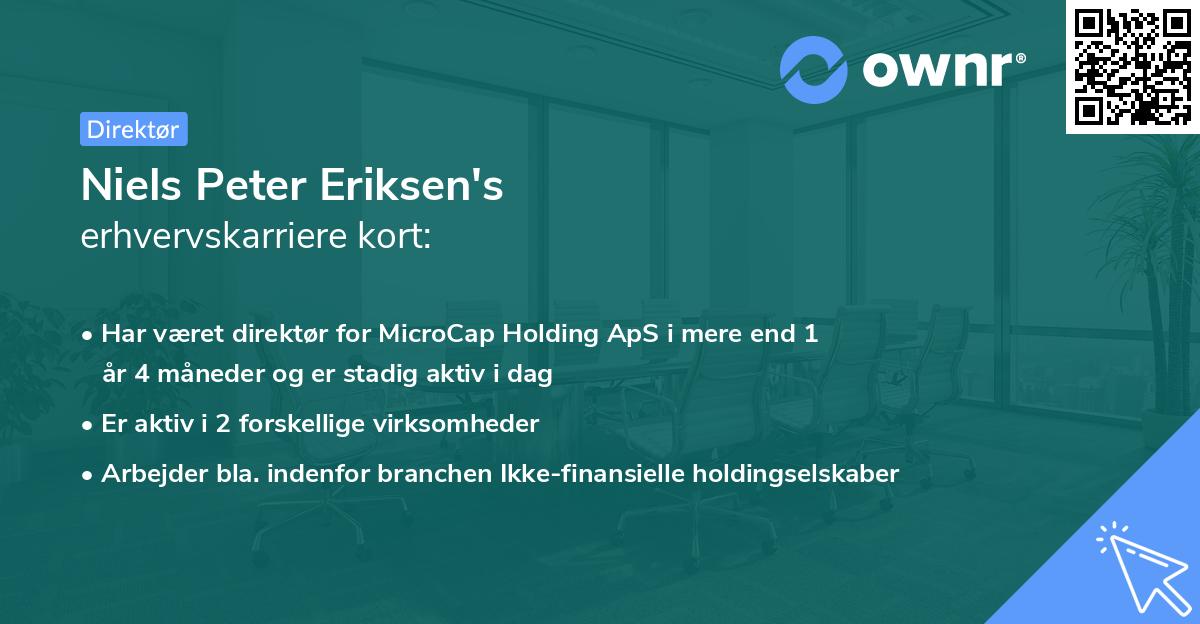 ownr®

Direktør

Niels Peter Eriksen's
erhvervskarriere kort:

• Har været direktør for MicroCap Holding ApS i mere end 1 år 4 måneder og er stadig aktiv i dag

• Er aktiv i 2 forskellige virksomheder

• Arbejder bla. indenfor branchen Ikke-finansielle holdingselskaber